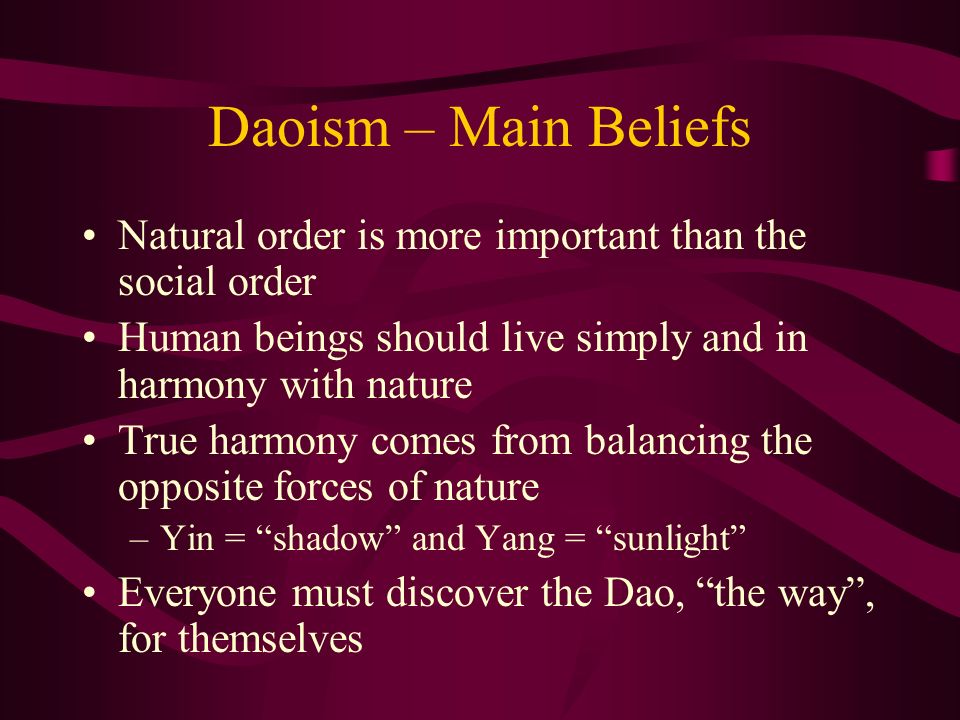 Daoism – Main Beliefs

• Natural order is more important than the social order
• Human beings should live simply and in harmony with nature
• True harmony comes from balancing the opposite forces of nature
– Yin = “shadow” and Yang = “sunlight”
• Everyone must discover the Dao, “the way”, for themselves